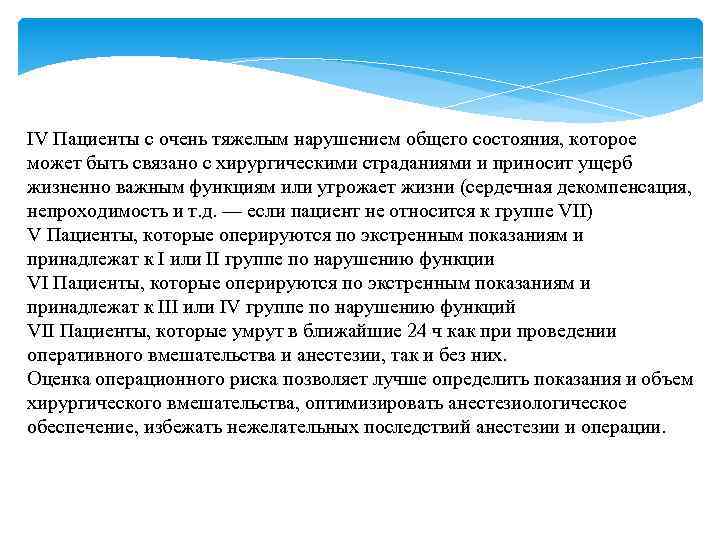 IV Пациенты с очень тяжелым нарушением общего состояния, которое может быть связано с хирургическими страданиями и приносит ущерб жизненно важным функциям или угрожает жизни (сердечная декомпенсация, непроходимость и т.д. — если пациент не относится к группе VII)
V Пациенты, которые оперируются по экстренным показаниям и принадлежат к I или II группе по нарушению функции
VI Пациенты, которые оперируются по экстренным показаниям и принадлежат к III или IV группе по нарушению функций
VII Пациенты, которые умрут в ближайшие 24 ч как при проведении оперативного вмешательства и анестезии, так и без них.
Оценка операционного риска позволяет лучше определить показания и объем хирургического вмешательства, оптимизировать анестезиологическое обеспечение, избежать нежелательных последствий анестезии и операции.